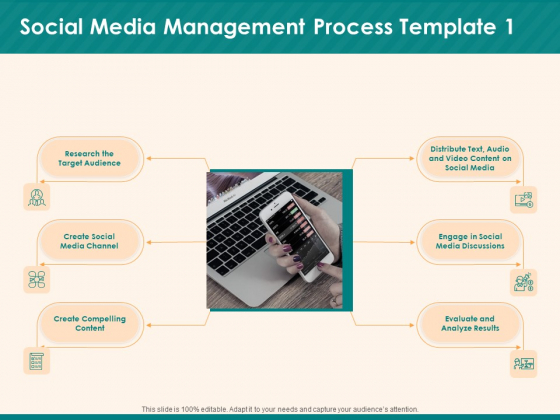 Social Media Management Process Template 1

Research the Target Audience

Create Social Media Channel

Create Compelling Content

Distribute Text, Audio and Video Content on Social Media

Engage in Social Media Discussions

Evaluate and Analyze Results

This slide is 100% editable. Adapt it to your needs and capture your audience's attention.